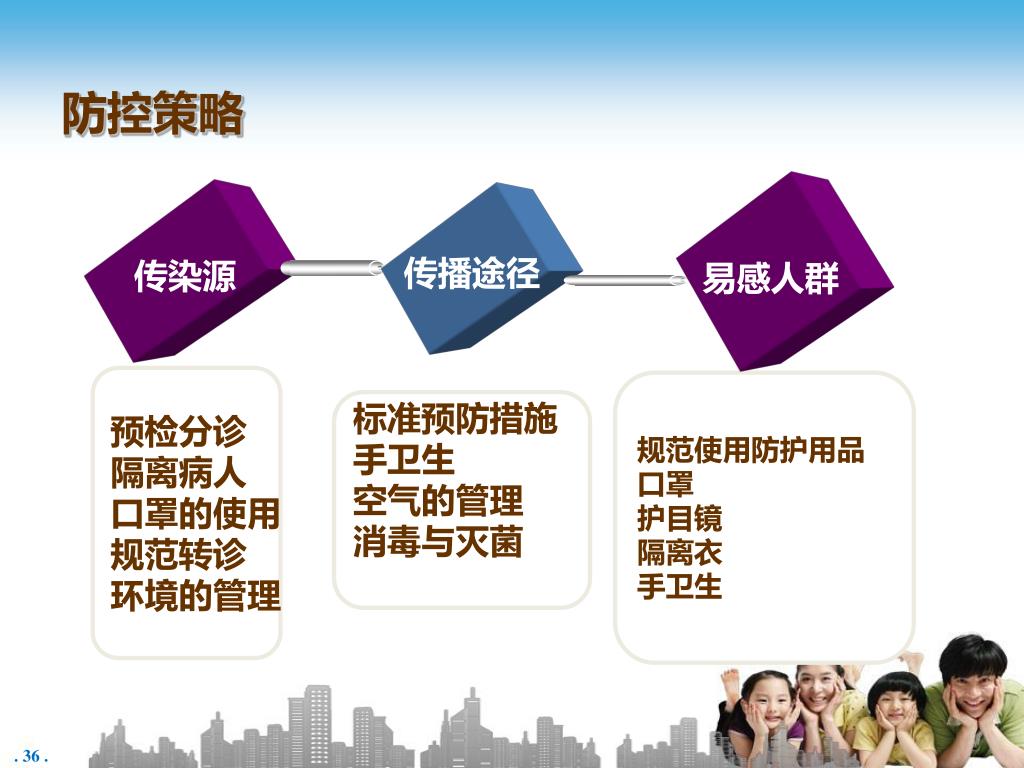 防控策略

传染源

传播途径

易感人群

预检分诊
隔离病人
口罩的使用
规范转诊
环境的管理

标准预防措施
手卫生
空气的管理
消毒与灭菌

规范使用防护用品
口罩
护目镜
隔离衣
手卫生

. 36 .